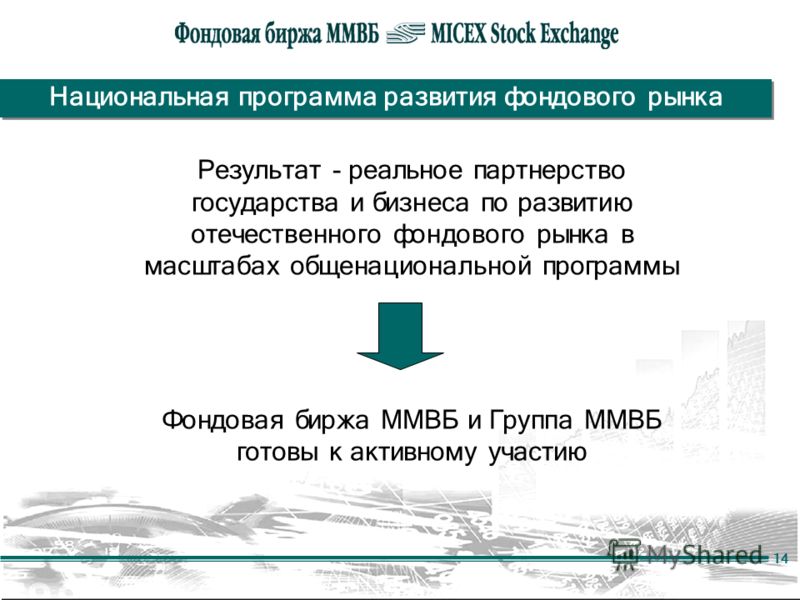 Фондовая биржа ММВБ MICEX Stock Exchange

Национальная программа развития фондового рынка

Результат - реальное партнерство государства и бизнеса по развитию отечественного фондового рынка в масштабах общенациональной программы

Фондовая биржа ММВБ и Группа ММВБ готовы к активному участию

MyShared

14